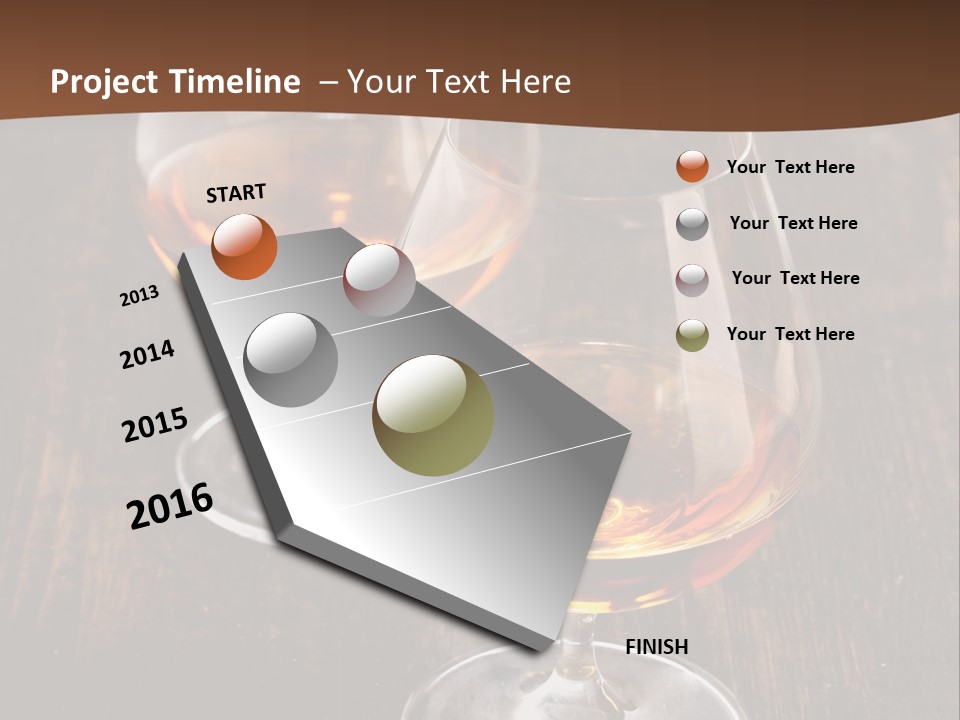 Project Timeline – Your Text Here

START

2013

2014

2015

2016

FINISH

Your Text Here

Your Text Here

Your Text Here

Your Text Here